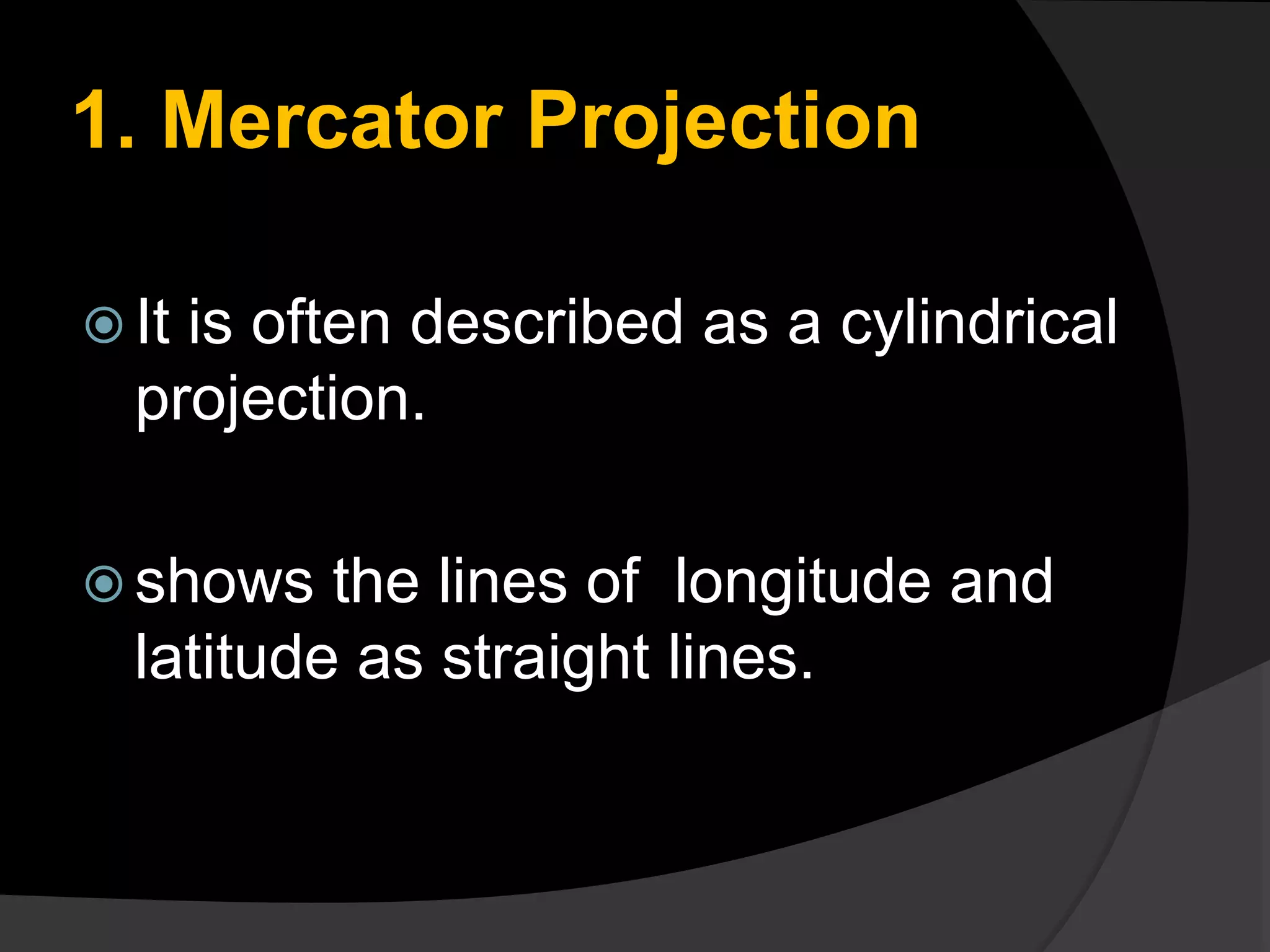 1. Mercator Projection

It is often described as a cylindrical projection.

shows the lines of  longitude and latitude as straight lines.